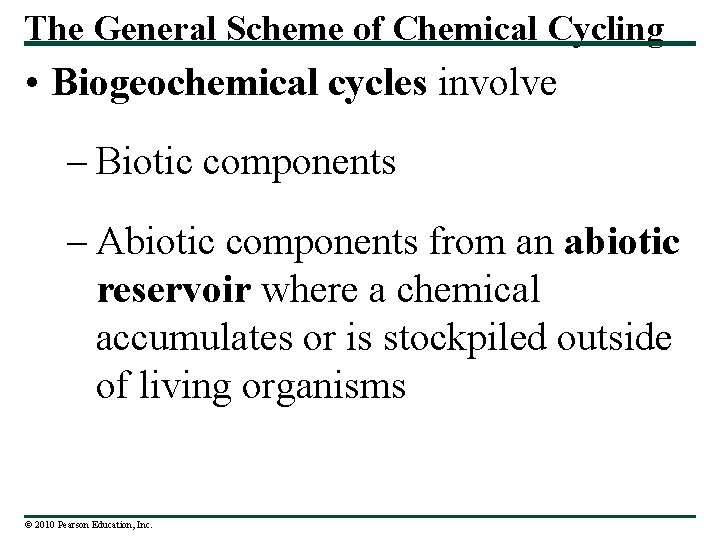 The General Scheme of Chemical Cycling

• Biogeochemical cycles involve

– Biotic components

– Abiotic components from an abiotic reservoir where a chemical accumulates or is stockpiled outside of living organisms

© 2010 Pearson Education, Inc.